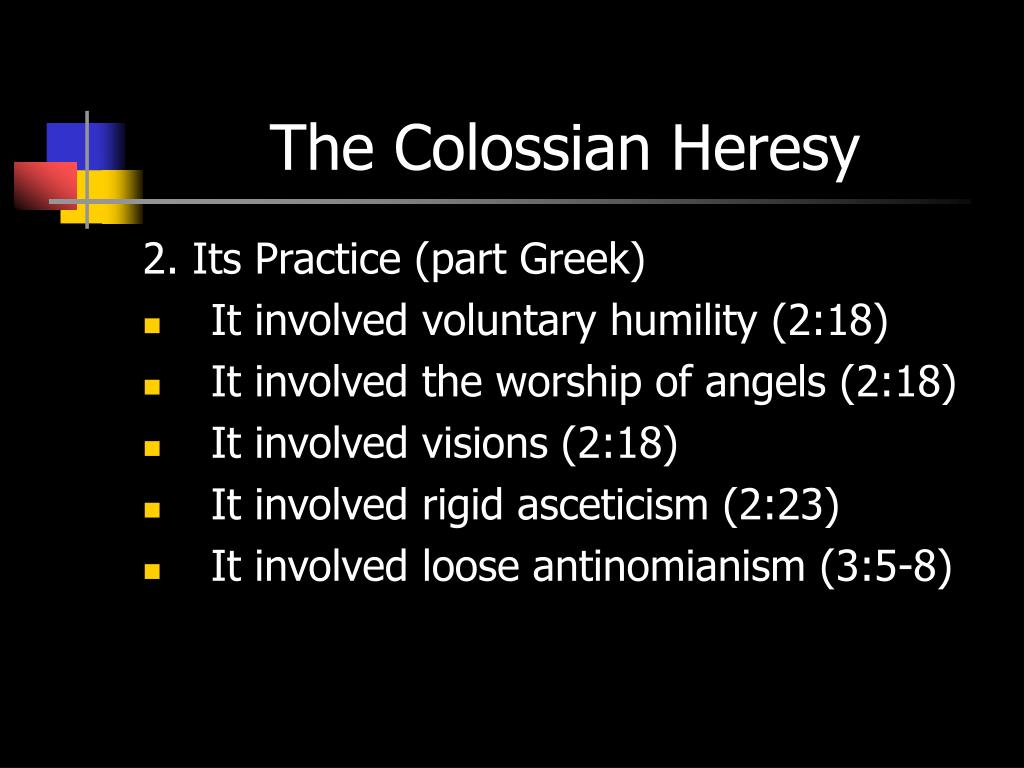 The Colossian Heresy

2. Its Practice (part Greek)

- It involved voluntary humility (2:18)
- It involved the worship of angels (2:18)
- It involved visions (2:18)
- It involved rigid asceticism (2:23)
- It involved loose antinomianism (3:5-8)